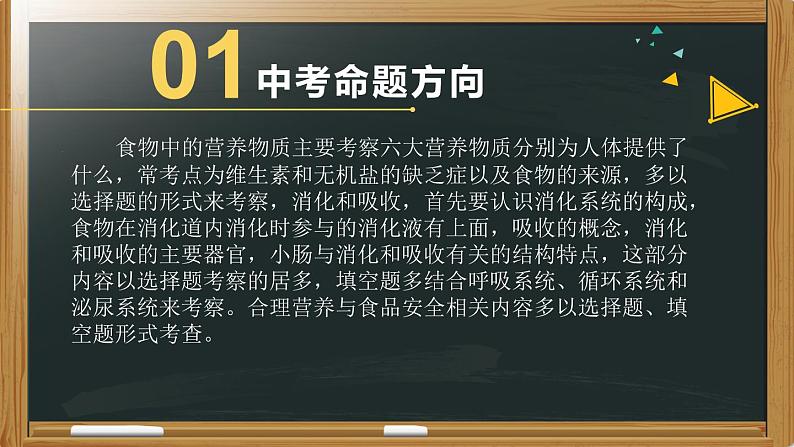 01 中考命题方向

食物中的营养物质主要考察六大营养物质分别为人体提供了什么，常考点为维生素和无机盐的缺乏症以及食物的来源，多以选择题的形式来考察，消化和吸收，首先要认识消化系统的构成，食物在消化道内消化时参与的消化液有上面，吸收的概念，消化和吸收的主要器官，小肠与消化和吸收有关的结构特点，这部分内容以选择题考察的居多，填空题多结合呼吸系统、循环系统和泌尿系统来考察。合理营养与食品安全相关内容多以选择题、填空题形式考查。